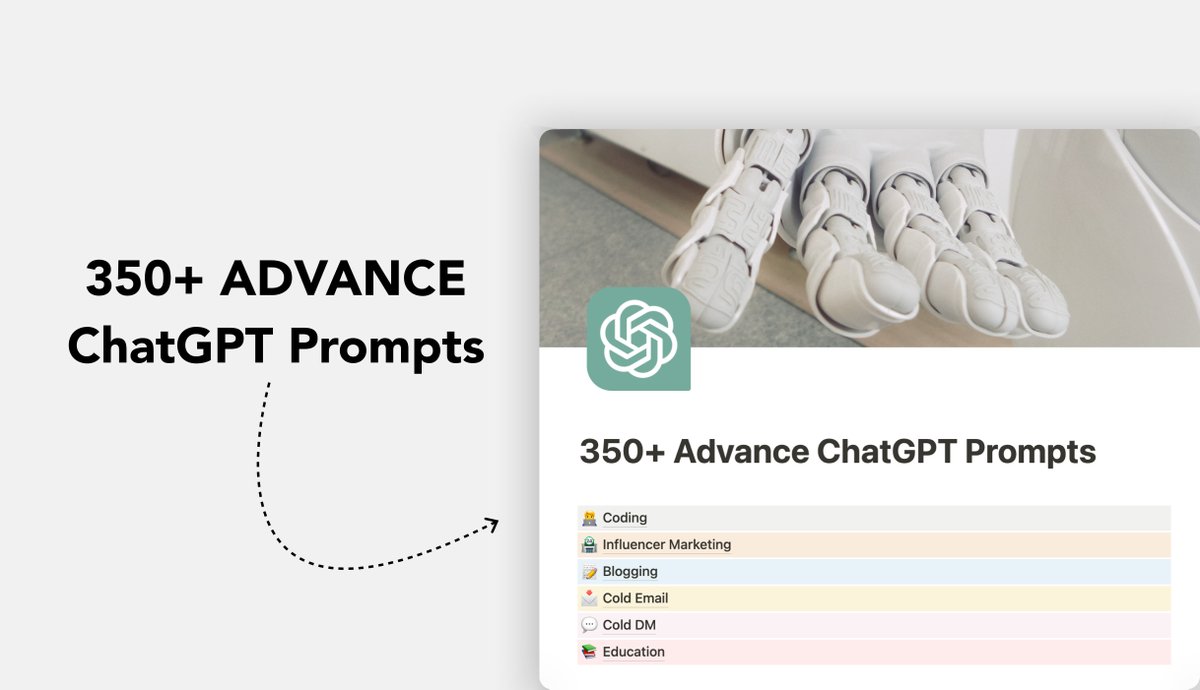 350+ ADVANCE ChatGPT Prompts

350+ Advance ChatGPT Prompts

Coding
Influencer Marketing
Blogging
Cold Email
Cold DM
Education